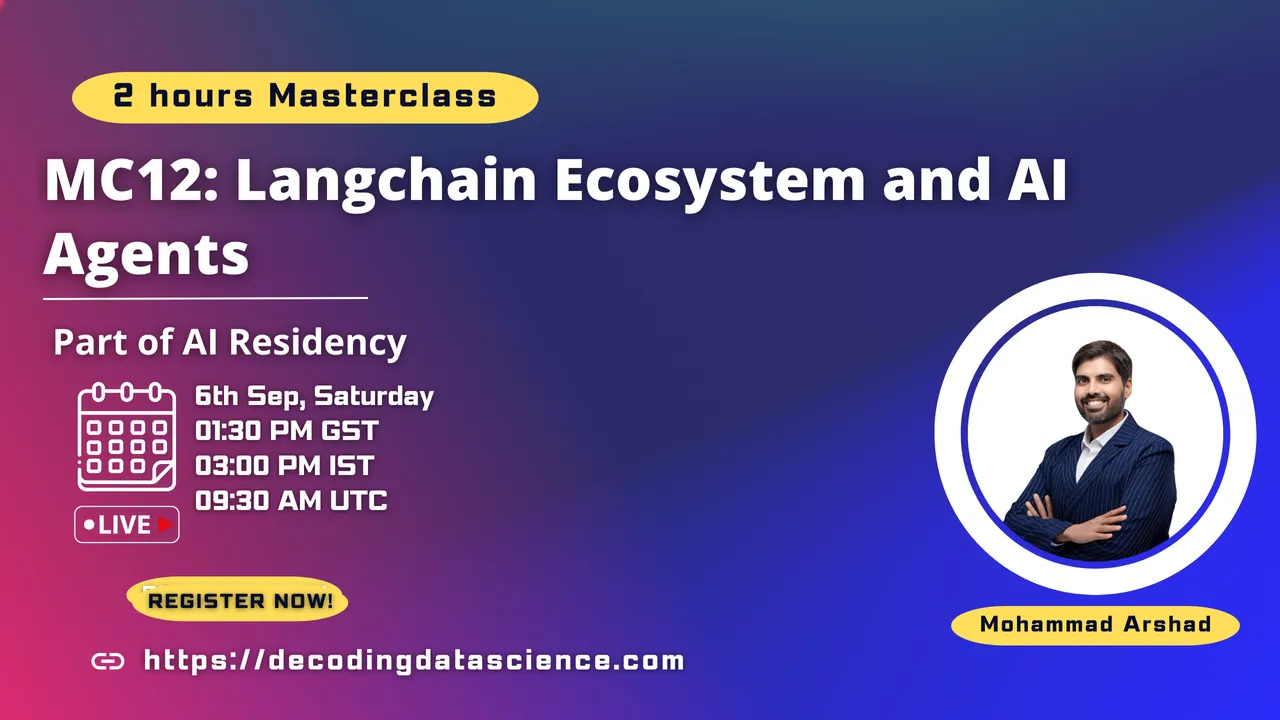 2 hours Masterclass

MC12: Langchain Ecosystem and AI Agents

Part of AI Residency

6th Sep, Saturday
01:30 PM GST
03:00 PM IST
09:30 AM UTC

LIVE

REGISTER NOW!

https://decodingdatascience.com

Mohammad Arshad